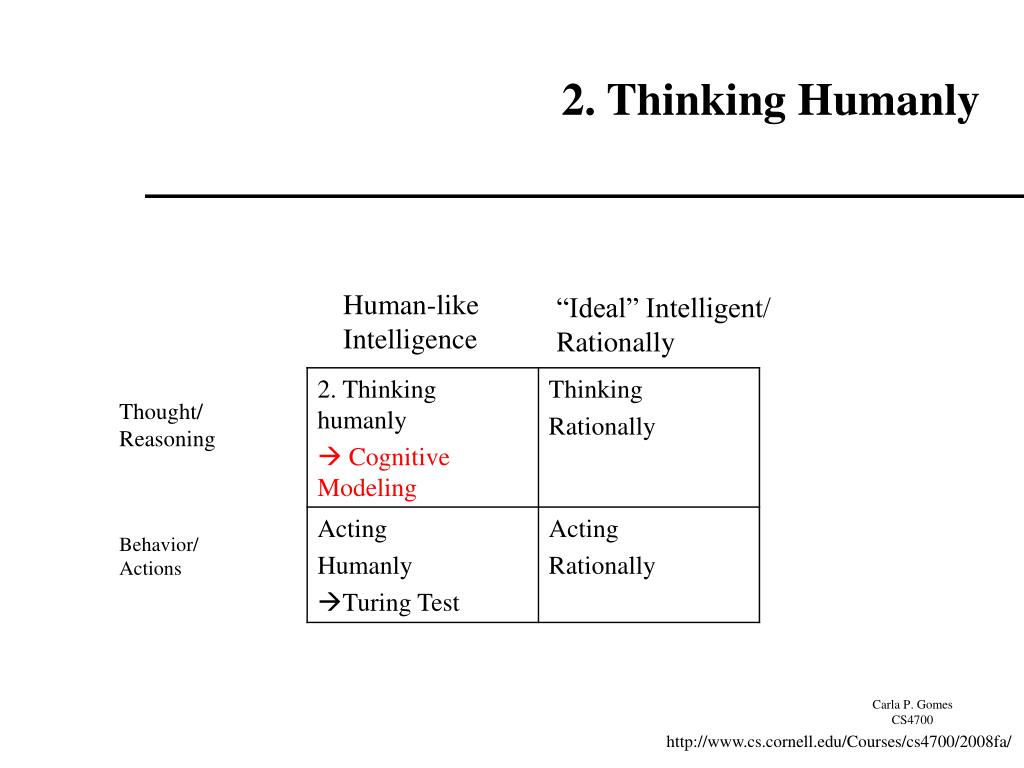 2. Thinking Humanly

| | Human-like Intelligence | “Ideal” Intelligent/ Rationally |
|---|---|---|
| Thought/ Reasoning | 2. Thinking humanly → Cognitive Modeling | Thinking Rationally |
| Behavior/ Actions | Acting Humanly →Turing Test | Acting Rationally |

Carla P. Gomes
CS4700

http://www.cs.cornell.edu/Courses/cs4700/2008fa/